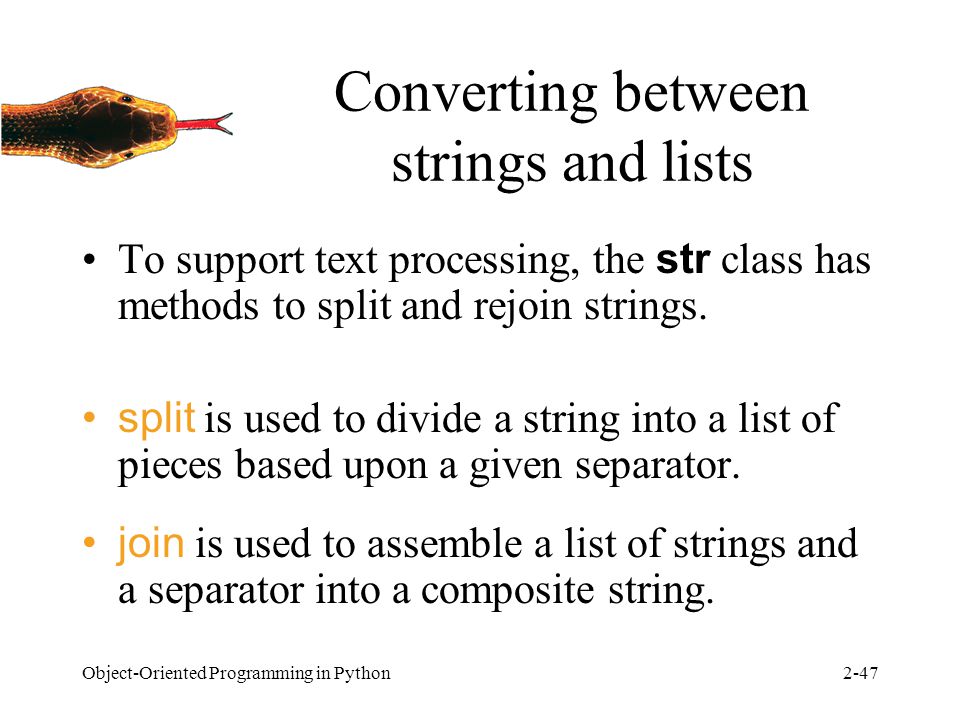 Converting between strings and lists

• To support text processing, the str class has methods to split and rejoin strings.

• split is used to divide a string into a list of pieces based upon a given separator.

• join is used to assemble a list of strings and a separator into a composite string.

Object-Oriented Programming in Python

2-47